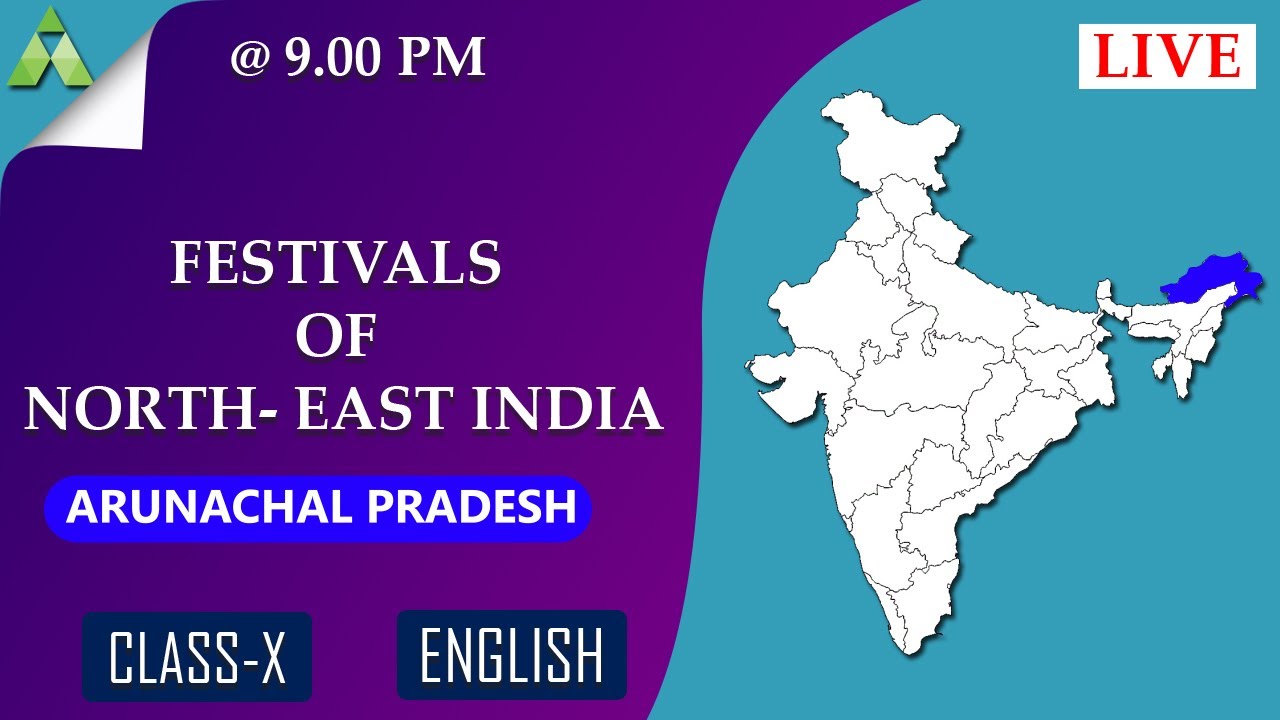 @ 9.00 PM

LIVE

FESTIVALS
OF
NORTH- EAST INDIA

ARUNACHAL PRADESH

CLASS-X

ENGLISH